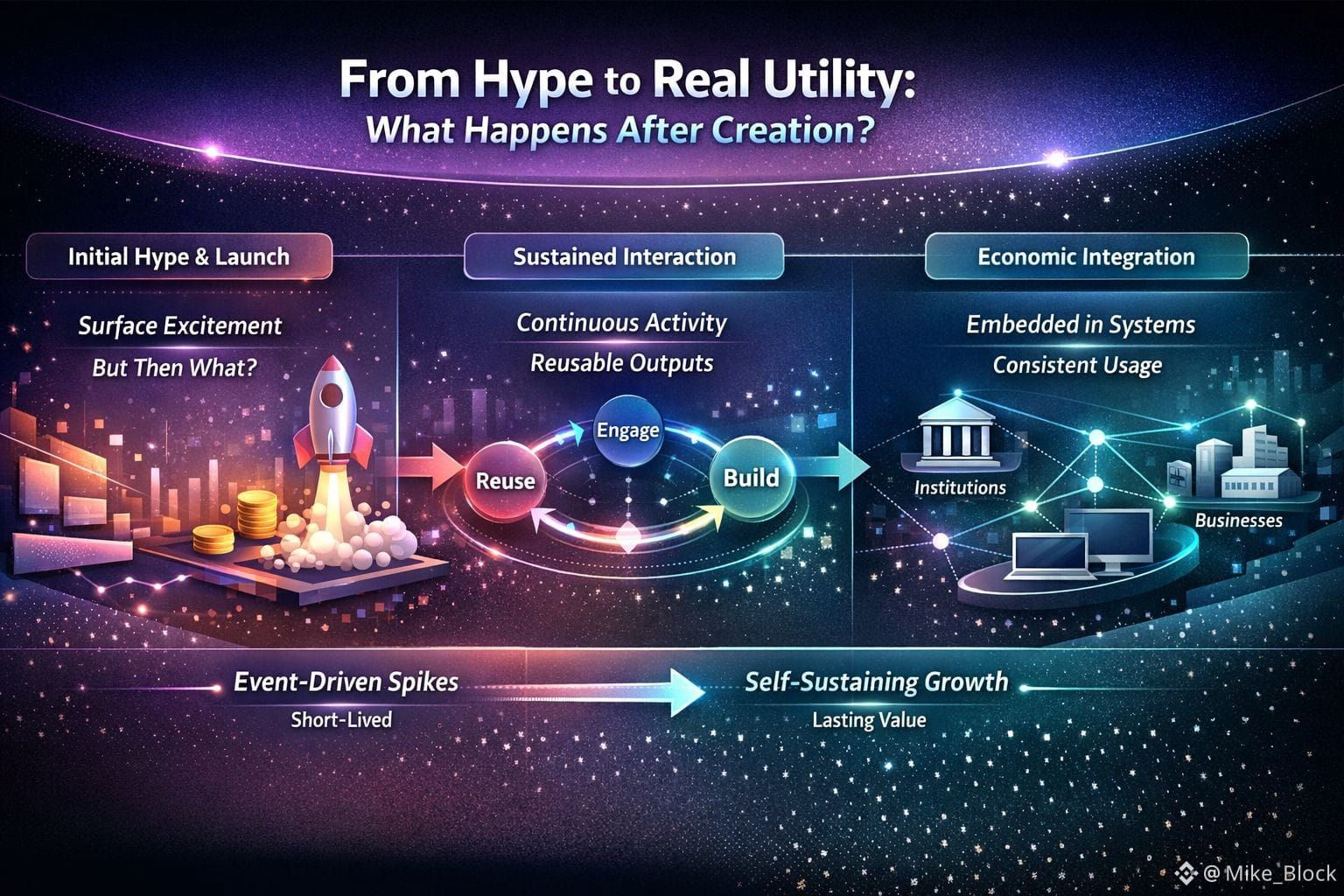 From Hype to Real Utility:
What Happens After Creation?

Initial Hype & Launch

Surface Excitement
But Then What?

Sustained Interaction

Continuous Activity
Reusable Outputs

Engage
Reuse
Build

Economic Integration

Embedded in Systems
Consistent Usage

Institutions
Businesses

Event-Driven Spikes
Short-Lived

Self-Sustaining Growth
Lasting Value

@Mike_Block